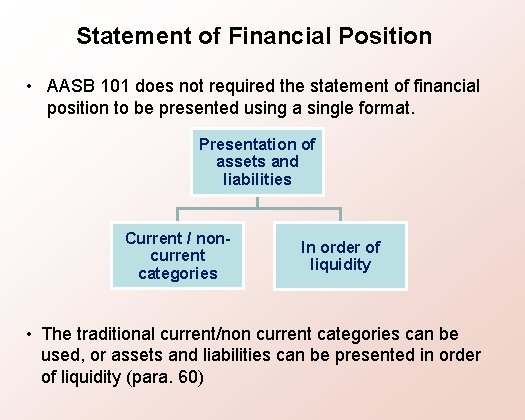 Statement of Financial Position

• AASB 101 does not required the statement of financial position to be presented using a single format.

Presentation of assets and liabilities

Current / non-current categories

In order of liquidity

• The traditional current/non current categories can be used, or assets and liabilities can be presented in order of liquidity (para. 60)